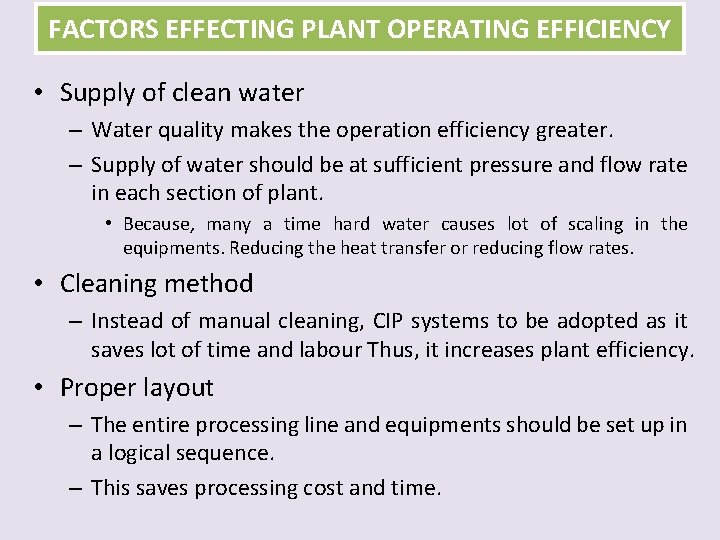 FACTORS EFFECTING PLANT OPERATING EFFICIENCY

• Supply of clean water
– Water quality makes the operation efficiency greater.
– Supply of water should be at sufficient pressure and flow rate in each section of plant.
• Because, many a time hard water causes lot of scaling in the equipments. Reducing the heat transfer or reducing flow rates.

• Cleaning method
– Instead of manual cleaning, CIP systems to be adopted as it saves lot of time and labour Thus, it increases plant efficiency.

• Proper layout
– The entire processing line and equipments should be set up in a logical sequence.
– This saves processing cost and time.